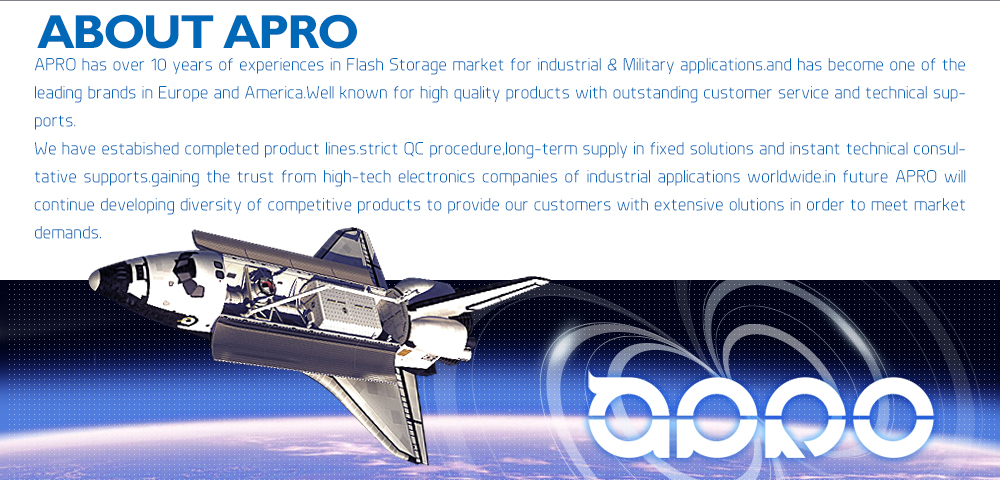 ABOUT APRO

APRO has over 10 years of experiences in Flash Storage market for industrial & Military applications.and has become one of the leading brands in Europe and America.Well known for high quality products with outstanding customer service and technical supports.

We have estabished completed product lines.strict QC procedure,long-term supply in fixed solutions and instant technical consultative supports.gaining the trust from high-tech electronics companies of industrial applications worldwide.in future APRO will continue developing diversity of competitive products to provide our customers with extensive olutions in order to meet market demands.

APRO